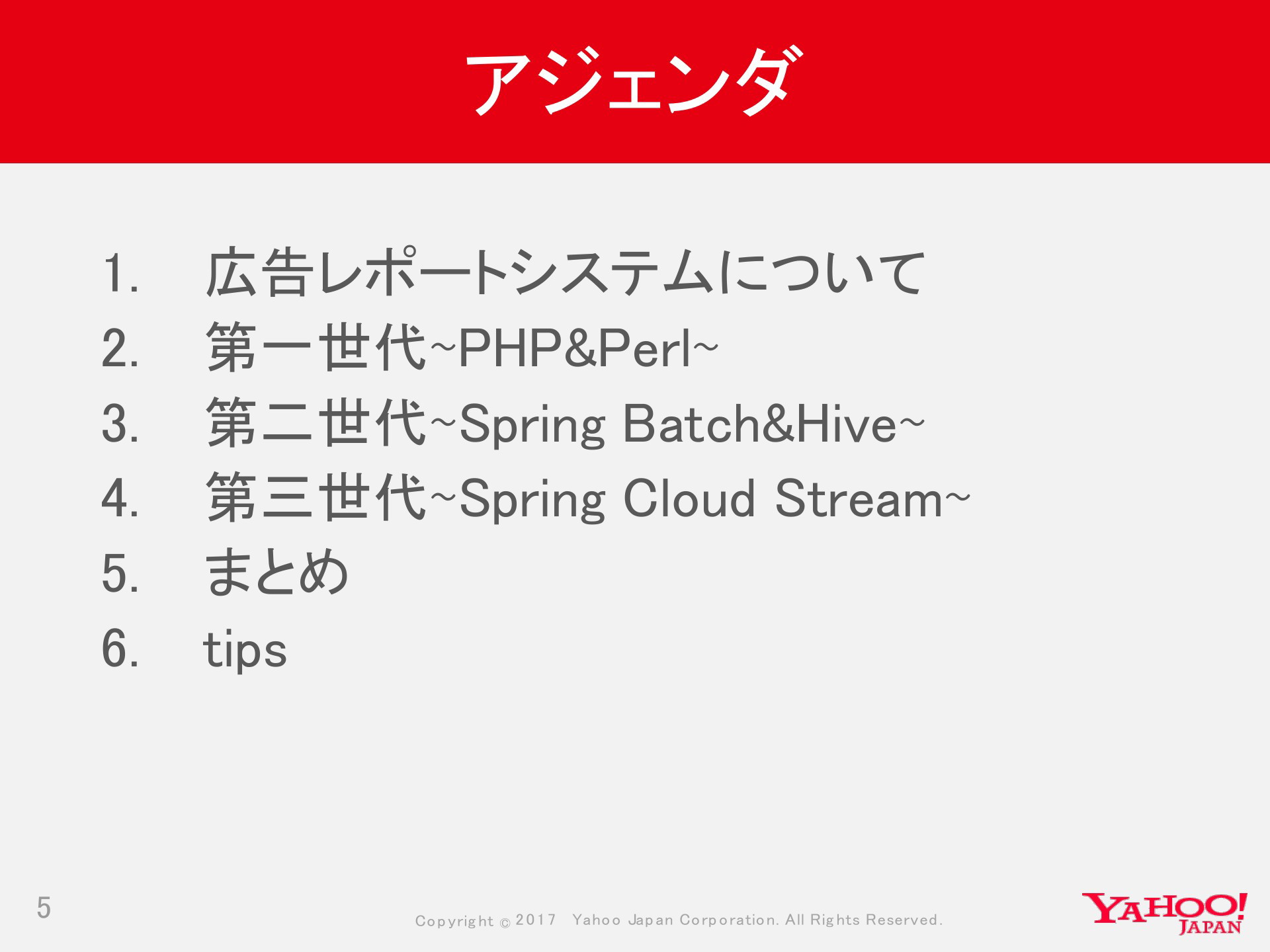 アジェンダ

1. 広告レポートシステムについて
2. 第一世代~PHP&Perl~
3. 第二世代~Spring Batch&Hive~
4. 第三世代~Spring Cloud Stream~
5. まとめ
6. tips

5

Copyright © 2017 Yahoo Japan Corporation. All Rights Reserved.

YAHOO! JAPAN